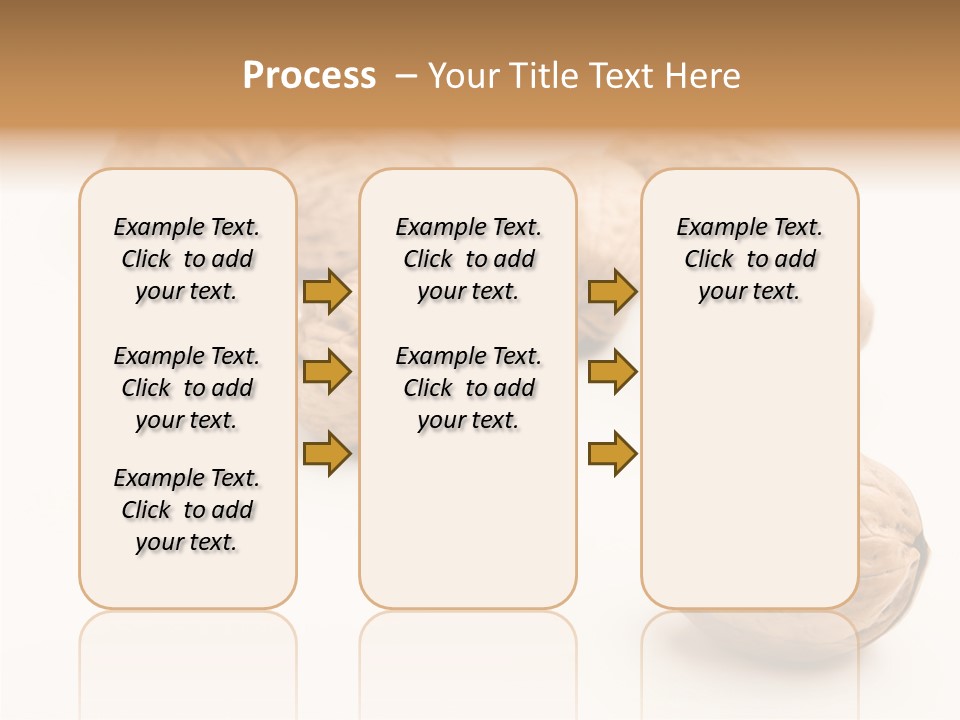 Process – Your Title Text Here

Example Text. Click to add your text.

Example Text. Click to add your text.

Example Text. Click to add your text.

Example Text. Click to add your text.

Example Text. Click to add your text.

Example Text. Click to add your text.